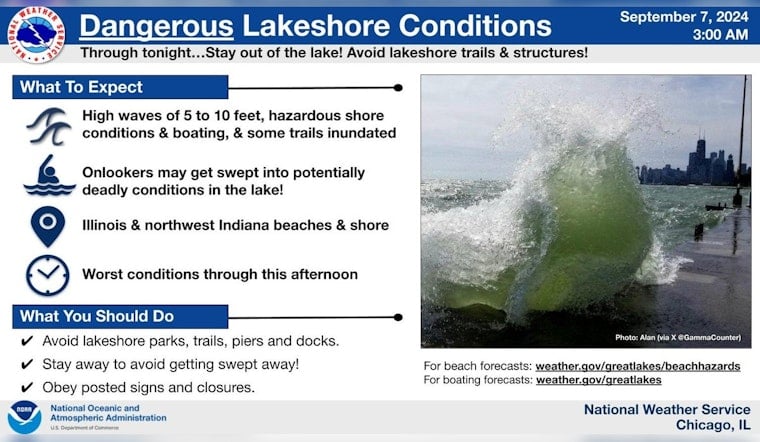 NATIONAL WEATHER SERVICE

Dangerous Lakeshore Conditions

September 7, 2024
3:00 AM

Through tonight…Stay out of the lake! Avoid lakeshore trails & structures!

What To Expect

High waves of 5 to 10 feet, hazardous shore conditions & boating, & some trails inundated

Onlookers may get swept into potentially deadly conditions in the lake!

Illinois & northwest Indiana beaches & shore

Worst conditions through this afternoon

What You Should Do

✔ Avoid lakeshore parks, trails, piers and docks.

✔ Stay away to avoid getting swept away!

✔ Obey posted signs and closures.

Photo: Alan (via X @GammaCounter)

For beach forecasts: weather.gov/greatlakes/beachhazards
For boating forecasts: weather.gov/greatlakes

NOAA
National Oceanic and Atmospheric Administration
U.S. Department of Commerce

National Weather Service
Chicago, IL